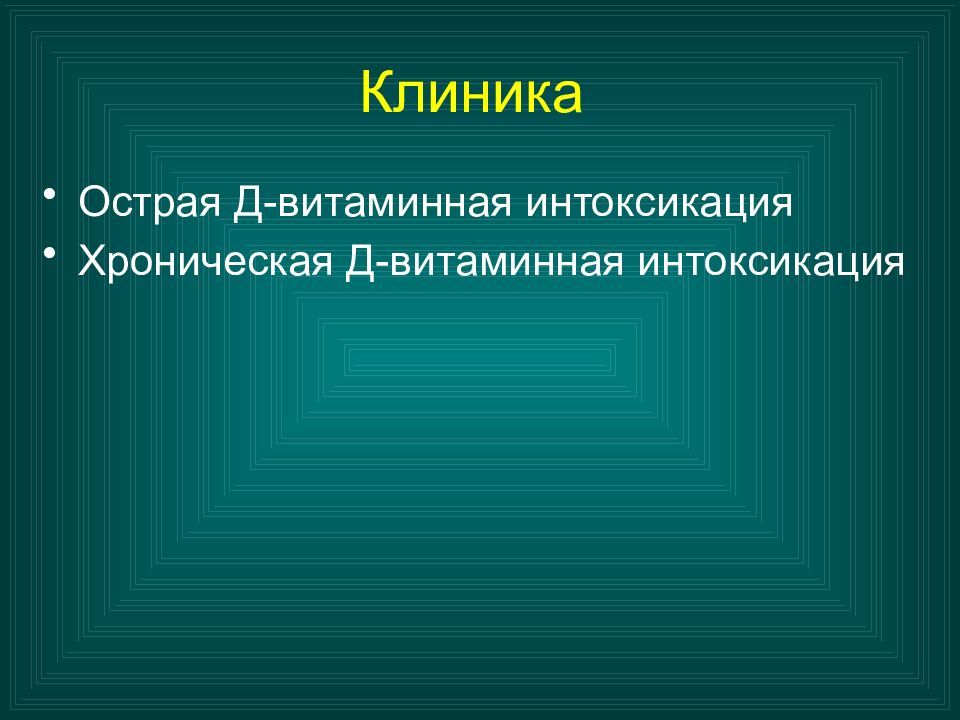 Клиника

• Острая Д-витаминная интоксикация
• Хроническая Д-витаминная интоксикация